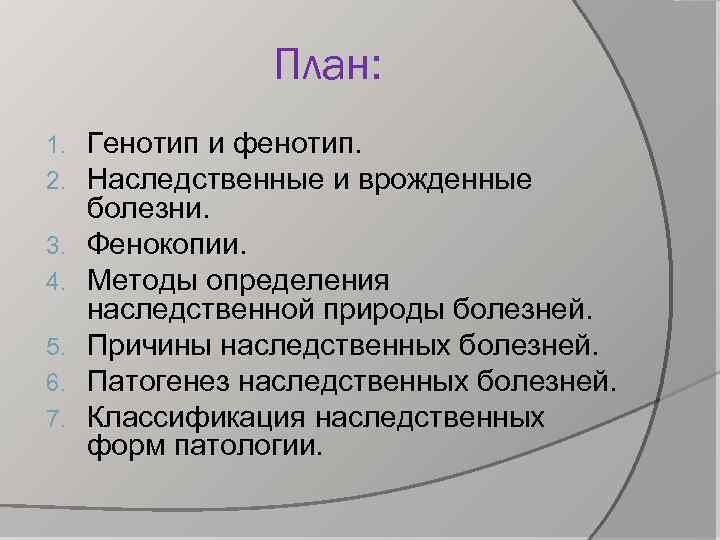 План:

1. Генотип и фенотип.
2. Наследственные и врожденные болезни.
3. Фенокопии.
4. Методы определения наследственной природы болезней.
5. Причины наследственных болезней.
6. Патогенез наследственных болезней.
7. Классификация наследственных форм патологии.